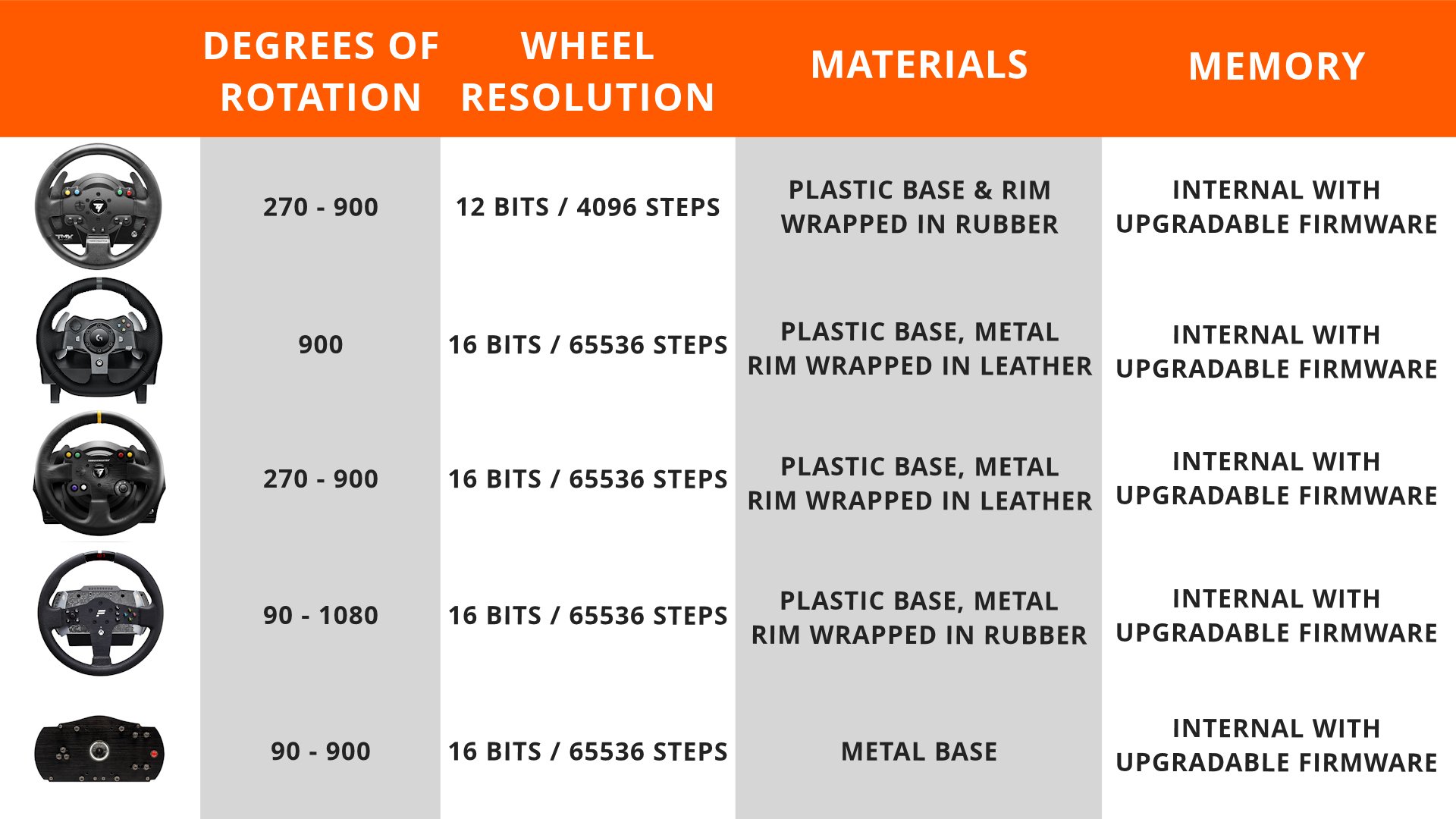 |  | DEGREES OF ROTATION | WHEEL RESOLUTION | MATERIALS | MEMORY |
|---|---|---|---|---|
| TMX | 270 - 900 | 12 BITS / 4096 STEPS | PLASTIC BASE & RIM WRAPPED IN RUBBER | INTERNAL WITH UPGRADABLE FIRMWARE |
|  | 900 | 16 BITS / 65536 STEPS | PLASTIC BASE, METAL RIM WRAPPED IN LEATHER | INTERNAL WITH UPGRADABLE FIRMWARE |
|  | 270 - 900 | 16 BITS / 65536 STEPS | PLASTIC BASE, METAL RIM WRAPPED IN LEATHER | INTERNAL WITH UPGRADABLE FIRMWARE |
|  | 90 - 1080 | 16 BITS / 65536 STEPS | PLASTIC BASE, METAL RIM WRAPPED IN RUBBER | INTERNAL WITH UPGRADABLE FIRMWARE |
|  | 90 - 900 | 16 BITS / 65536 STEPS | METAL BASE | INTERNAL WITH UPGRADABLE FIRMWARE |